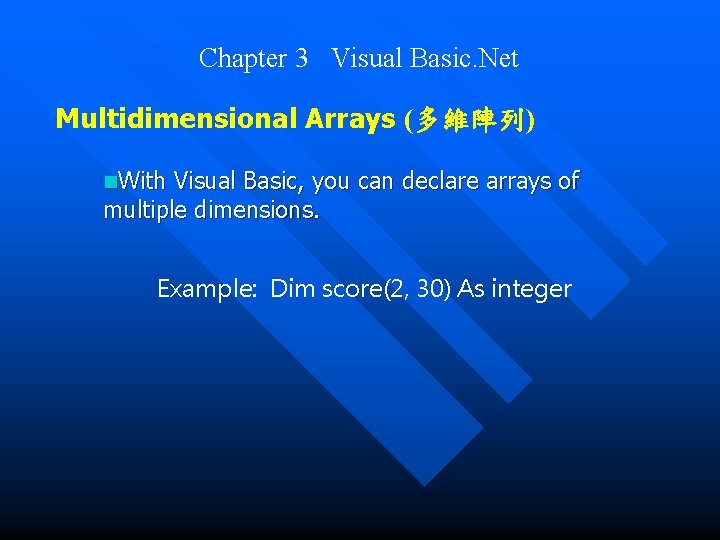 Chapter 3 Visual Basic.Net

Multidimensional Arrays (多維陣列)

With Visual Basic, you can declare arrays of multiple dimensions.

Example: Dim score(2, 30) As integer